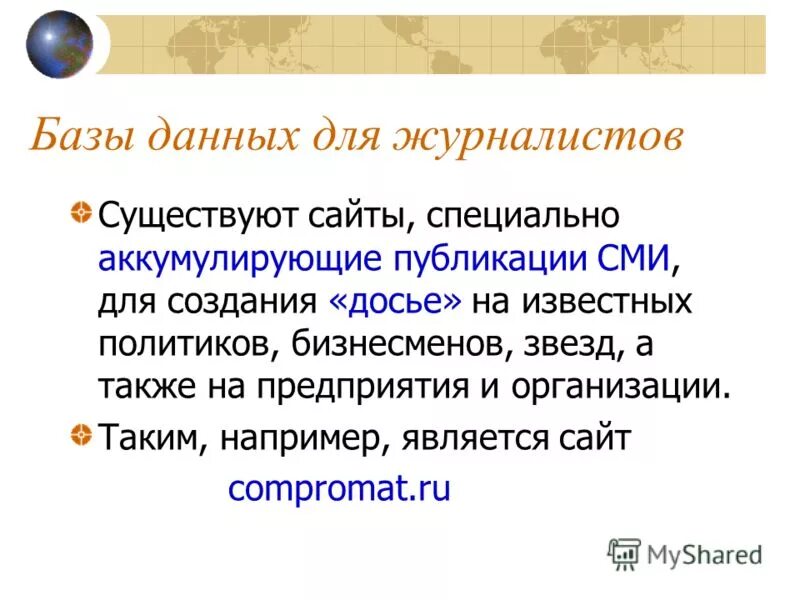 Базы данных для журналистов

Существуют сайты, специально аккумулирующие публикации СМИ, для создания «досье» на известных политиков, бизнесменов, звезд, а также на предприятия и организации.

Таким, например, является сайт compromat.ru

MyShared